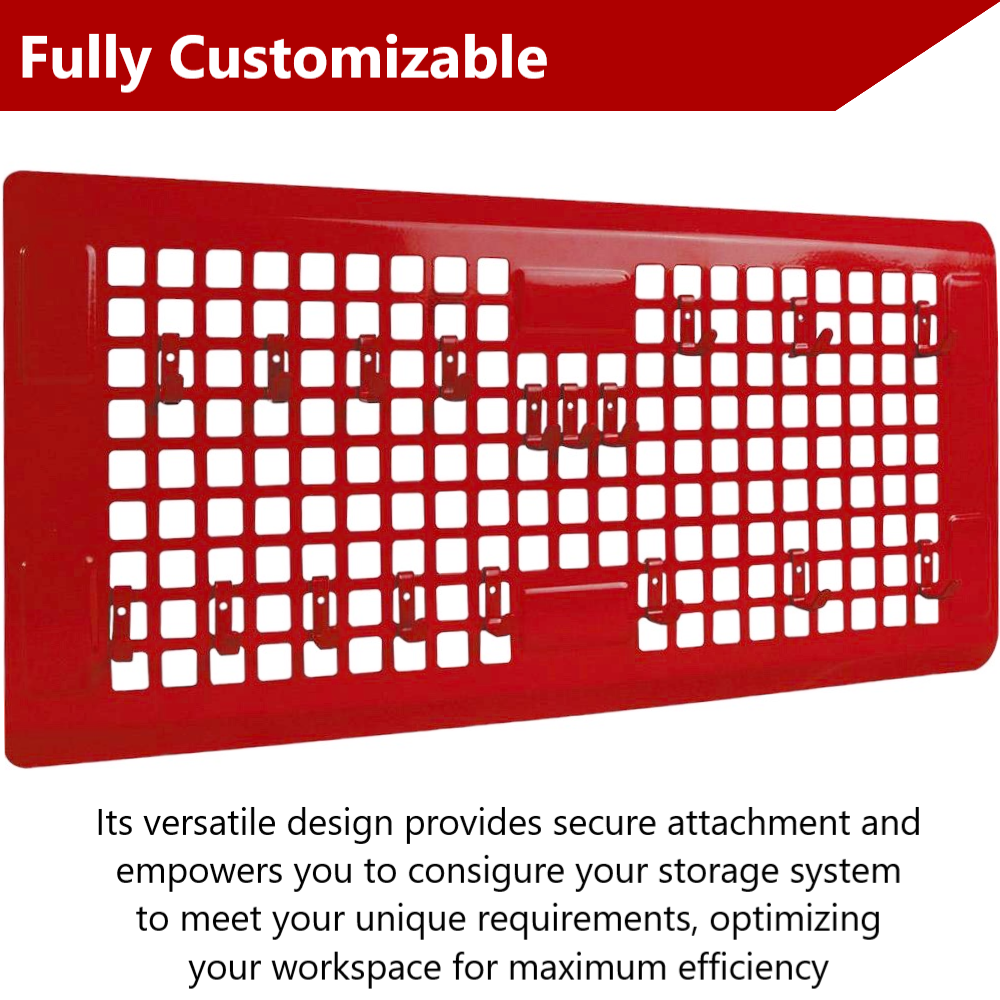 Fully Customizable

Its versatile design provides secure attachment and empowers you to consigure your storage system to meet your unique requirements, optimizing your workspace for maximum efficiency